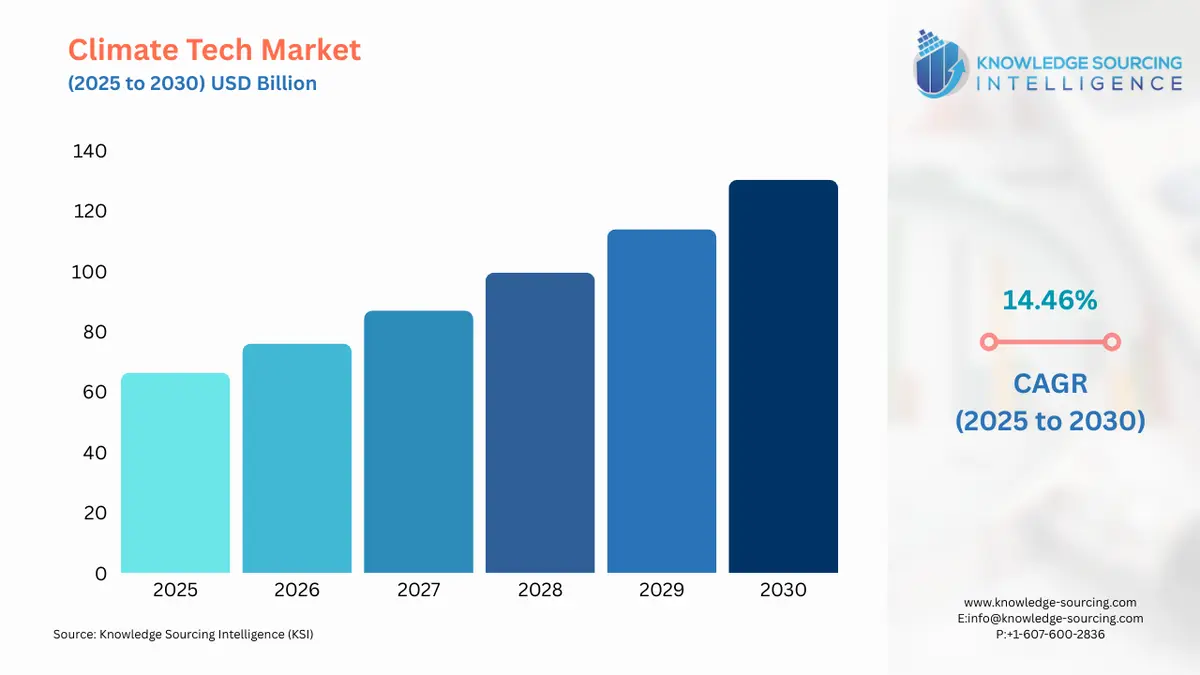 Climate Tech Market
(2025 to 2030) USD Billion

KNOWLEDGE SOURCING
INTELLIGENCE

140
120
100
80
60
40
20
0

2025 2026 2027 2028 2029 2030

14.46%

CAGR
(2025 to 2030)

Source: Knowledge Sourcing Intelligence (KSI)

www.knowledge-sourcing.com
E:info@knowledge-sourcing.com
P:+1-607-600-2836